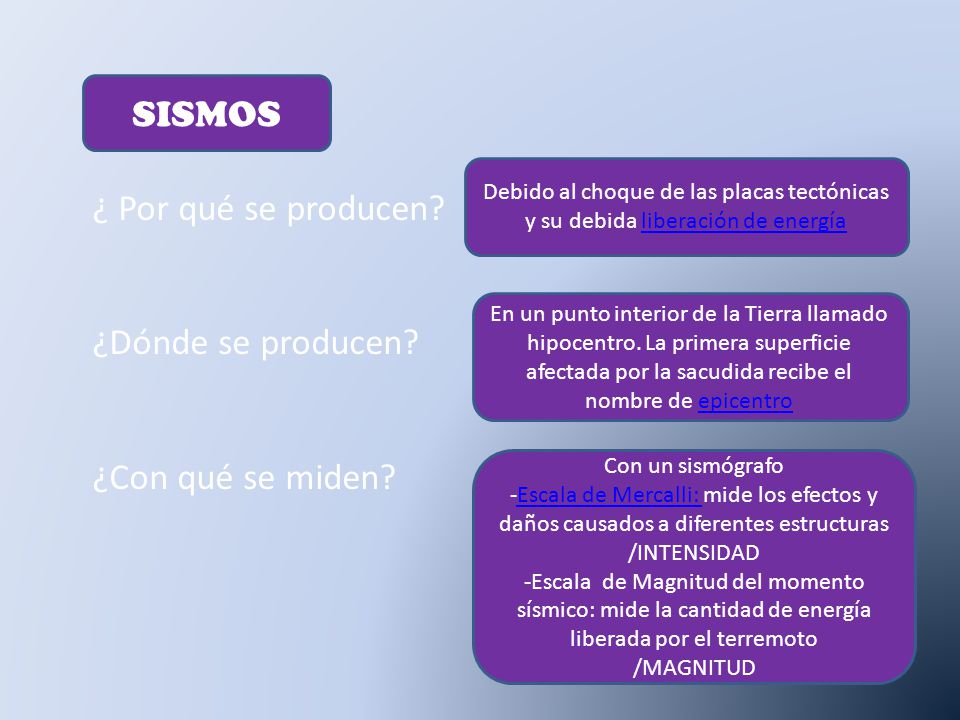 SISMOS

¿ Por qué se producen?

Debido al choque de las placas tectónicas y su debida liberación de energía

¿Dónde se producen?

En un punto interior de la Tierra llamado hipocentro. La primera superficie afectada por la sacudida recibe el nombre de epicentro

¿Con qué se miden?

Con un sismógrafo
-Escala de Mercalli: mide los efectos y daños causados a diferentes estructuras /INTENSIDAD
-Escala de Magnitud del momento sísmico: mide la cantidad de energía liberada por el terremoto /MAGNITUD